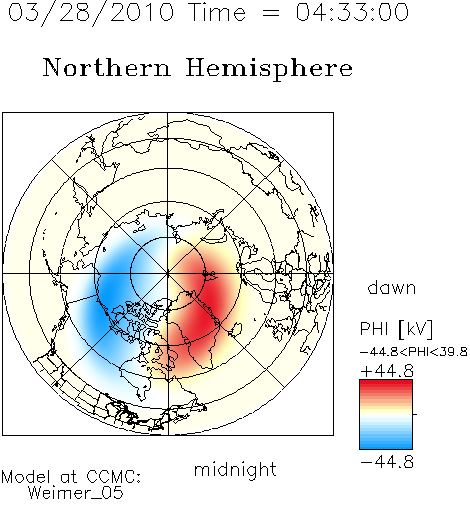 03/28/2010 Time = 04:33:00

Northern Hemisphere

dawn

PHI [kV]

-44.8<PHI<39.8

+44.8

-44.8

midnight

Model at CCMC:
Weimer_05